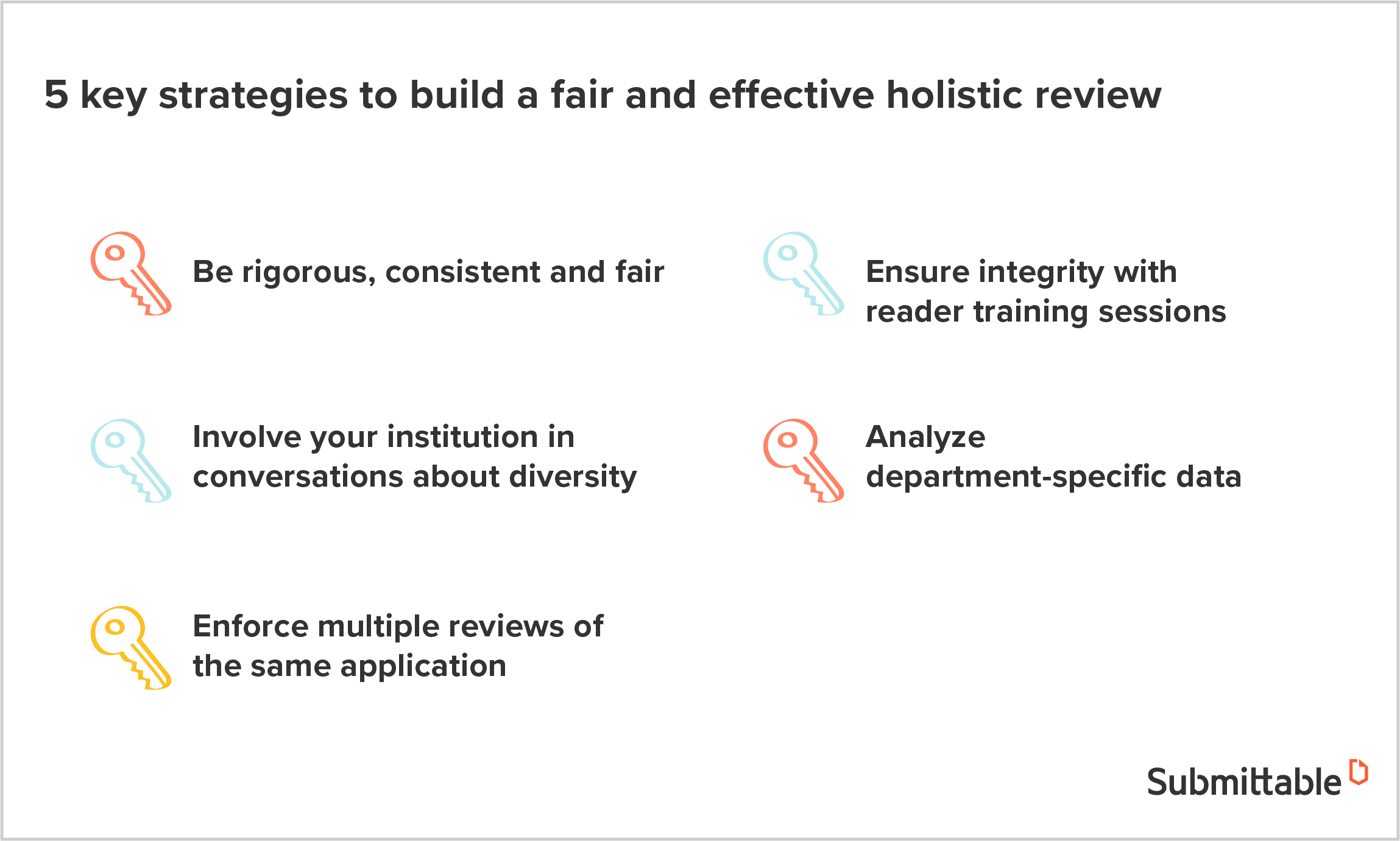 5 key strategies to build a fair and effective holistic review

Be rigorous, consistent and fair

Involve your institution in conversations about diversity

Enforce multiple reviews of the same application

Ensure integrity with reader training sessions

Analyze department-specific data

Submittable